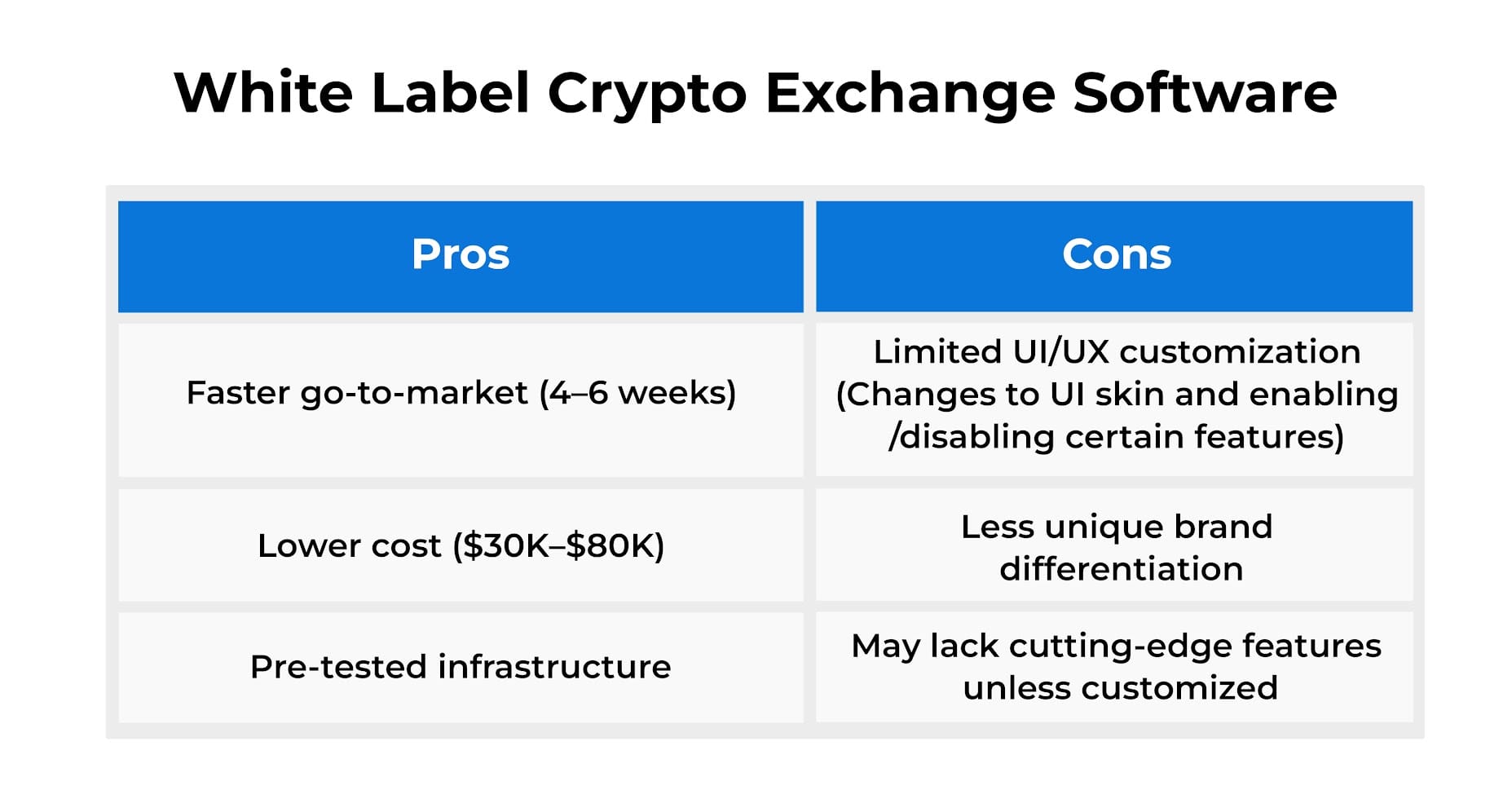 White Label Crypto Exchange Software

| Pros | Cons |
|---|---|
| Faster go-to-market (4–6 weeks) | Limited UI/UX customization (Changes to UI skin and enabling /disabling certain features) |
| Lower cost (\$30K–\$80K) | Less unique brand differentiation |
| Pre-tested infrastructure | May lack cutting-edge features unless customized |